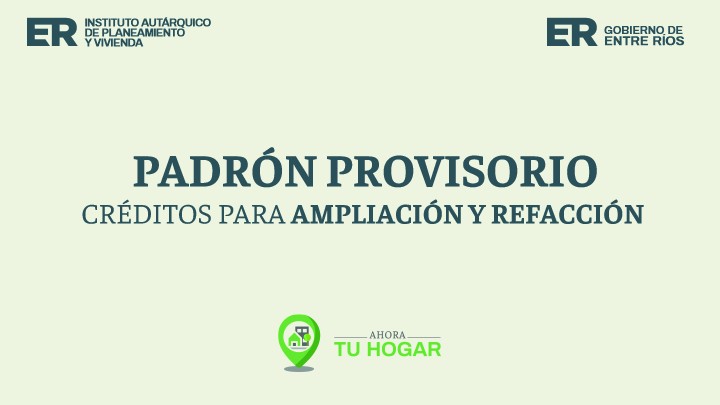 ER INSTITUTO AUTÁRQUICO DE PLANEAMIENTO Y VIVIENDA

ER GOBIERNO DE ENTRE RÍOS

PADRÓN PROVISORIO

CRÉDITOS PARA AMPLIACIÓN Y REFACCIÓN

AHORA
TU HOGAR